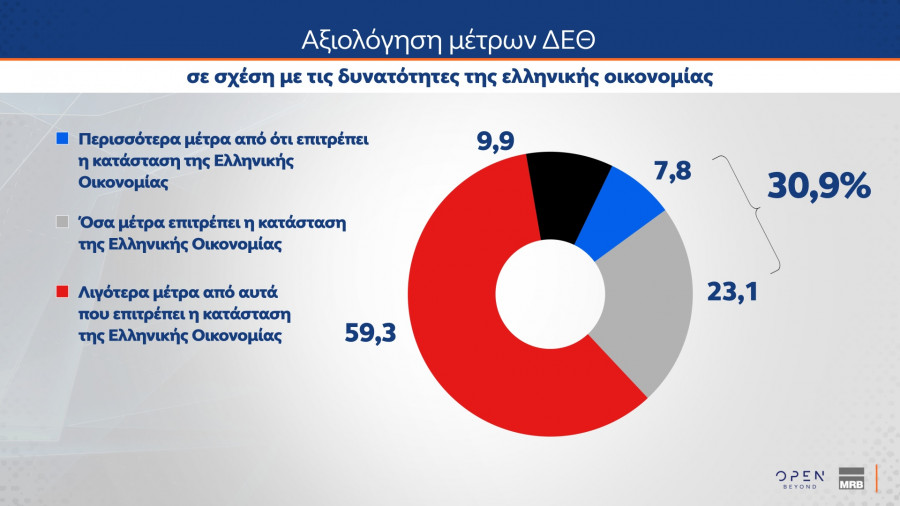 Αξιολόγηση μέτρων ΔΕΘ

σε σχέση με τις δυνατότητες της ελληνικής οικονομίας

Περισσότερα μέτρα από ότι επιτρέπει η κατάσταση της Ελληνικής Οικονομίας

Όσα μέτρα επιτρέπει η κατάσταση της Ελληνικής Οικονομίας

Λιγότερα μέτρα από αυτά που επιτρέπει η κατάσταση της Ελληνικής Οικονομίας

9,9

7,8

30,9%

23,1

59,3

OPEN BEYOND

MRB